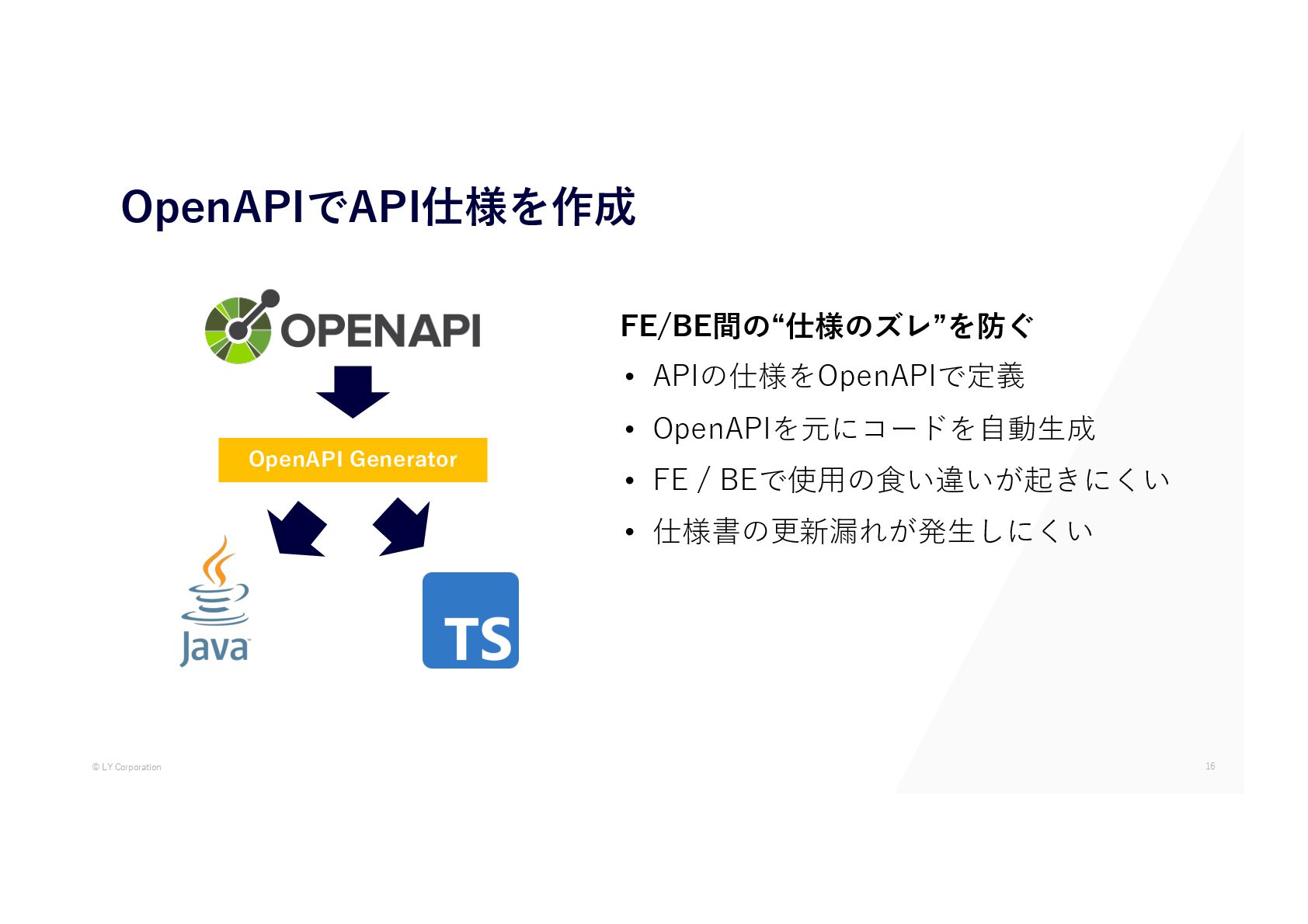 OpenAPIでAPI仕様を作成

OPENAPI

OpenAPI Generator

Java

TS

FE/BE間の“仕様のズレ”を防ぐ

• APIの仕様をOpenAPIで定義
• OpenAPIを元にコードを自動生成
• FE / BEで使用の食い違いが起きにくい
• 仕様書の更新漏れが発生しにくい

© LY Corporation

16